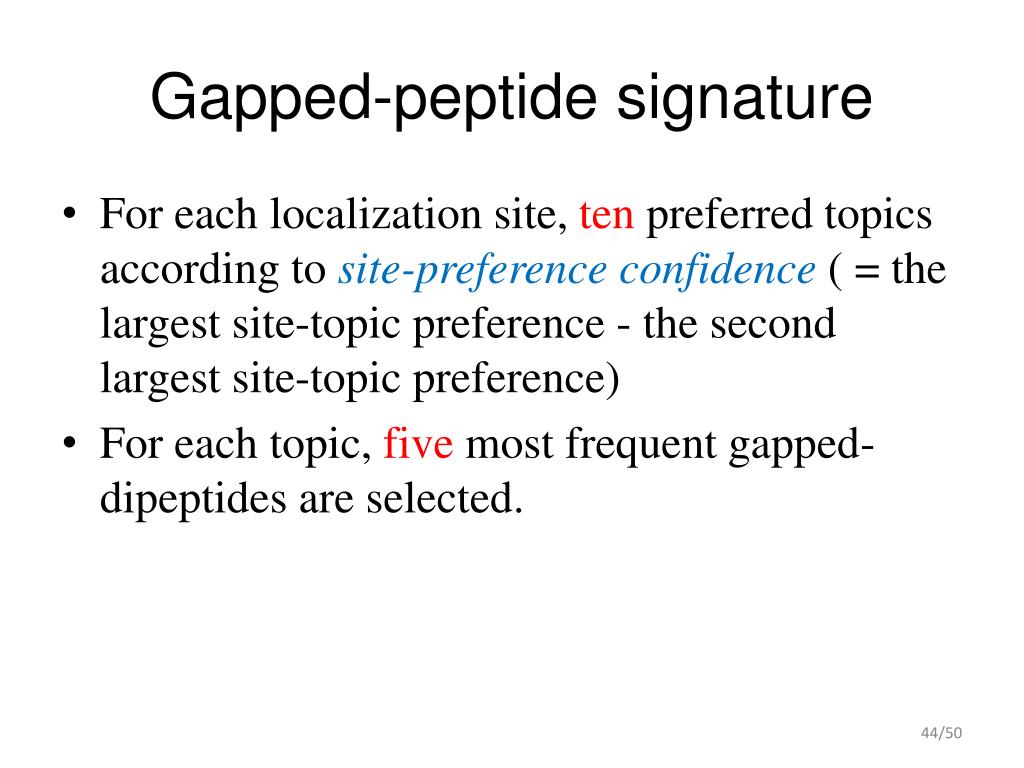 Gapped-peptide signature

• For each localization site, ten preferred topics according to site-preference confidence ( = the largest site-topic preference - the second largest site-topic preference)
• For each topic, five most frequent gapped-dipeptides are selected.

44/50